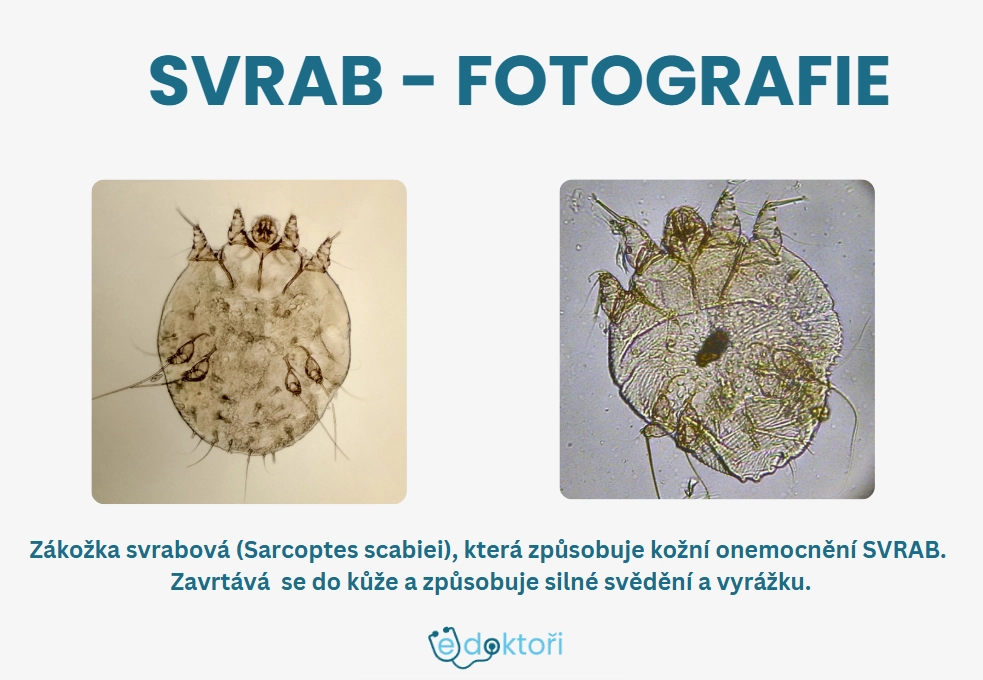 SVRAB – FOTOGRAFIE

Zákožka svrabová (Sarcoptes scabiei), která způsobuje kožní onemocnění SVRAB. Zavrtává se do kůže a způsobuje silné svědění a vyrážku.

edoktoři